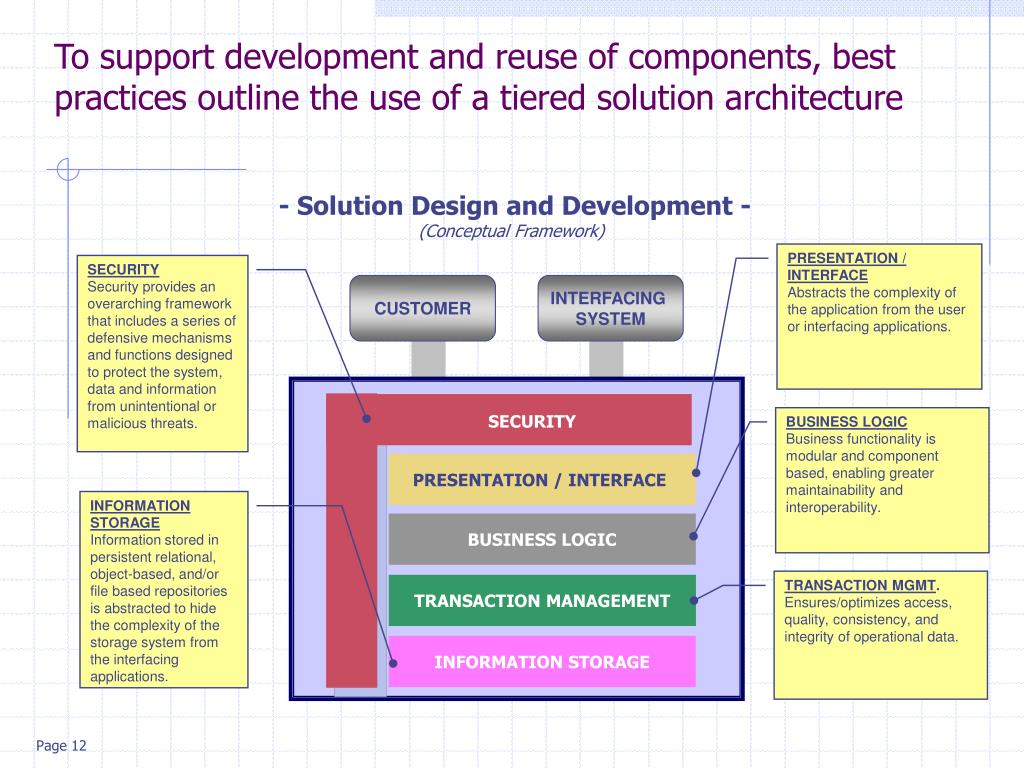 To support development and reuse of components, best practices outline the use of a tiered solution architecture

- Solution Design and Development -
(Conceptual Framework)

SECURITY
Security provides an overarching framework that includes a series of defensive mechanisms and functions designed to protect the system, data and information from unintentional or malicious threats.

INFORMATION STORAGE
Information stored in persistent relational, object-based, and/or file based repositories is abstracted to hide the complexity of the storage system from the interfacing applications.

CUSTOMER

INTERFACING SYSTEM

SECURITY

PRESENTATION / INTERFACE

BUSINESS LOGIC

TRANSACTION MANAGEMENT

INFORMATION STORAGE

PRESENTATION / INTERFACE
Abstracts the complexity of the application from the user or interfacing applications.

BUSINESS LOGIC
Business functionality is modular and component based, enabling greater maintainability and interoperability.

TRANSACTION MGMT.
Ensures/optimizes access, quality, consistency, and integrity of operational data.

Page 12